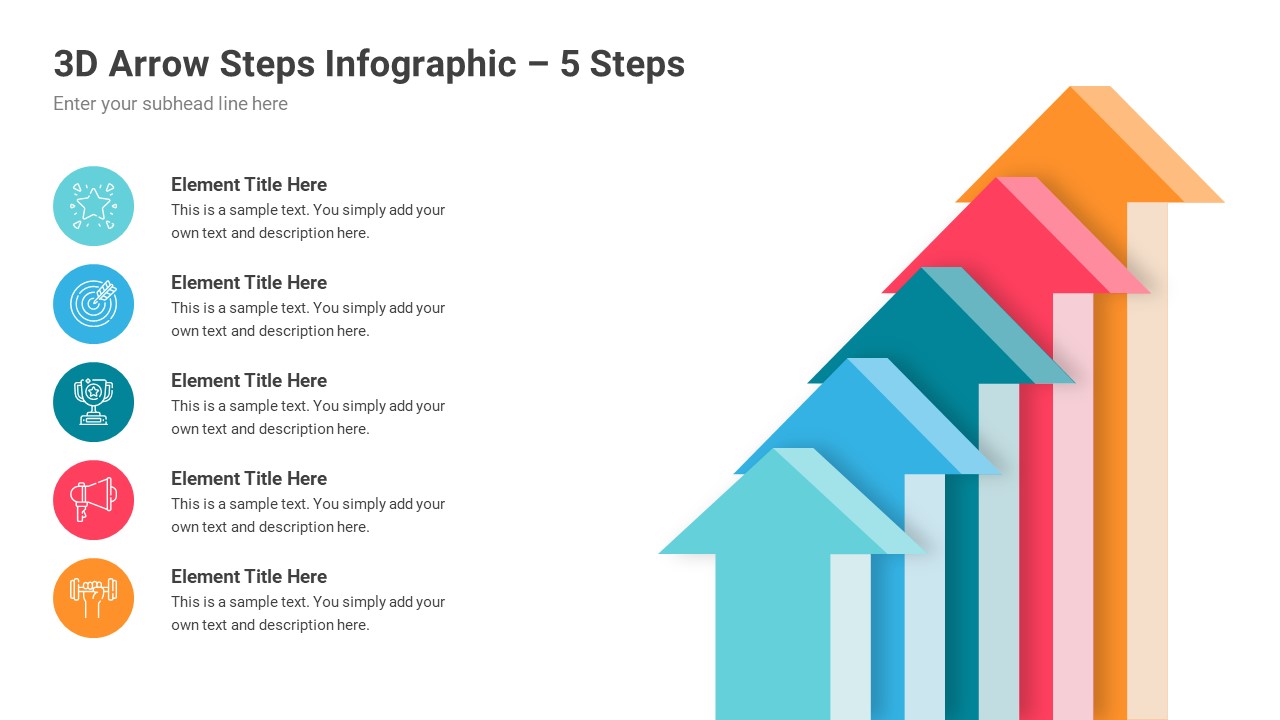 3D Arrow Steps Infographic – 5 Steps

Enter your subhead line here

Element Title Here

This is a sample text. You simply add your own text and description here.

Element Title Here

This is a sample text. You simply add your own text and description here.

Element Title Here

This is a sample text. You simply add your own text and description here.

Element Title Here

This is a sample text. You simply add your own text and description here.

Element Title Here

This is a sample text. You simply add your own text and description here.